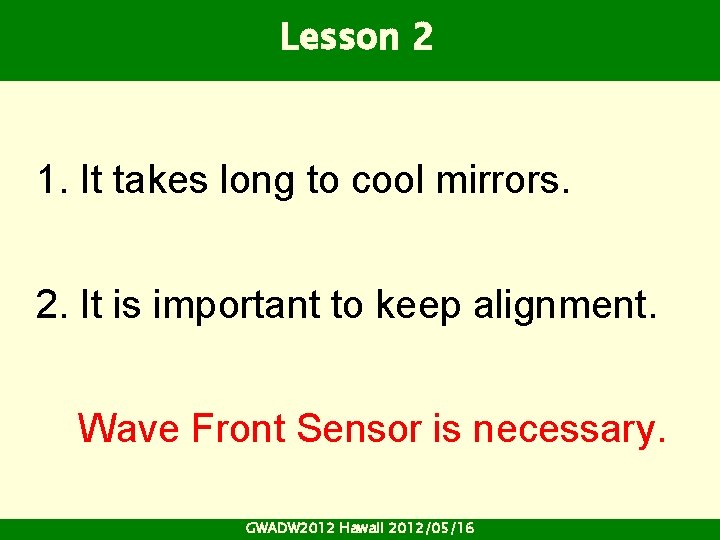 Lesson 2

1. It takes long to cool mirrors.

2. It is important to keep alignment.

Wave Front Sensor is necessary.

GWADW2012 Hawaii 2012/05/16